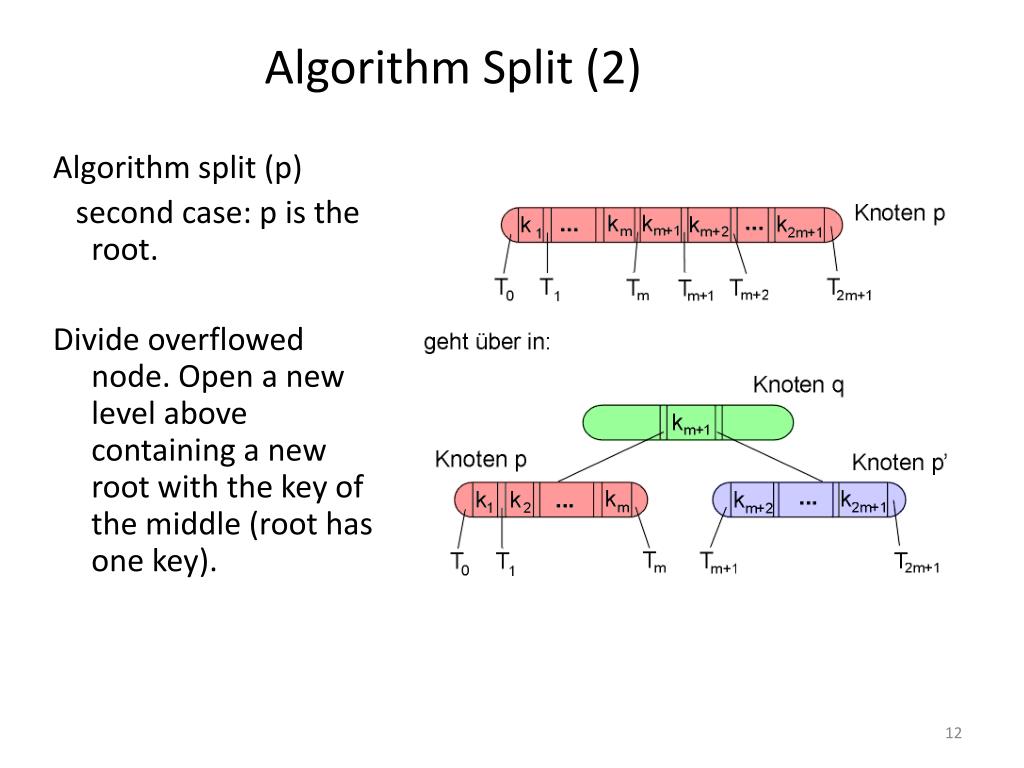 Algorithm Split (2)

Algorithm split (p)
second case: p is the root.

Divide overflowed node. Open a new level above containing a new root with the key of the middle (root has one key).

$k_1$ ... $k_m$ $k_{m+1}$ $k_{m+2}$ ... $k_{2m+1}$ Knoten p

$T_0$ $T_1$ $T_m$ $T_{m+1}$ $T_{m+2}$ $T_{2m+1}$

geht über in:

Knoten q

$k_{m+1}$

Knoten p

Knoten p'

$k_1$ $k_2$ ... $k_m$

$k_{m+2}$ ... $k_{2m+1}$

$T_0$ $T_1$ $T_m$ $T_{m+1}$ $T_{2m+1}$

12